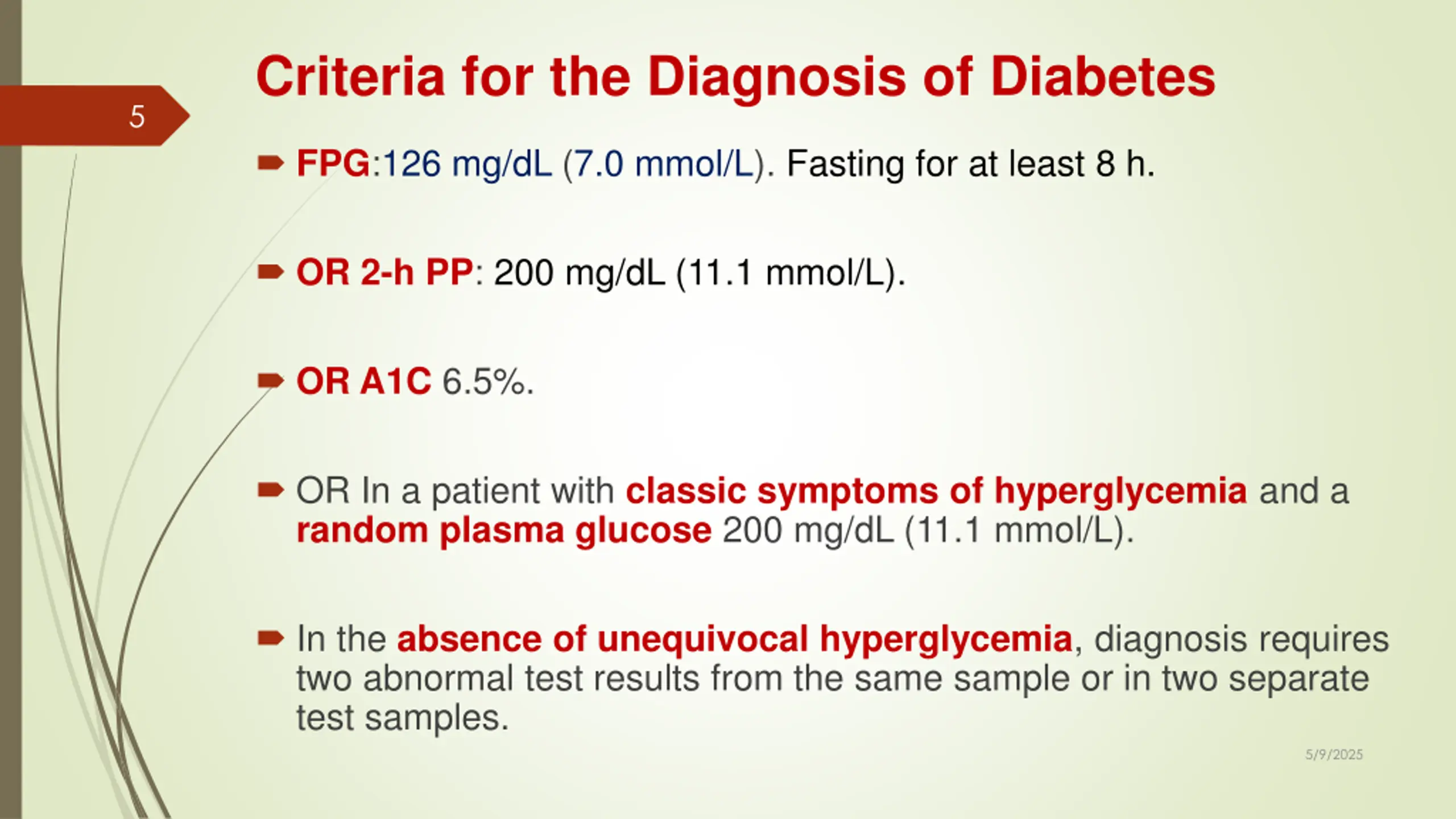 5

Criteria for the Diagnosis of Diabetes

FPG:126 mg/dL (7.0 mmol/L). Fasting for at least 8 h.

OR 2-h PP: 200 mg/dL (11.1 mmol/L).

OR A1C 6.5%.

OR In a patient with classic symptoms of hyperglycemia and a random plasma glucose 200 mg/dL (11.1 mmol/L).

In the absence of unequivocal hyperglycemia, diagnosis requires two abnormal test results from the same sample or in two separate test samples.

5/9/2025